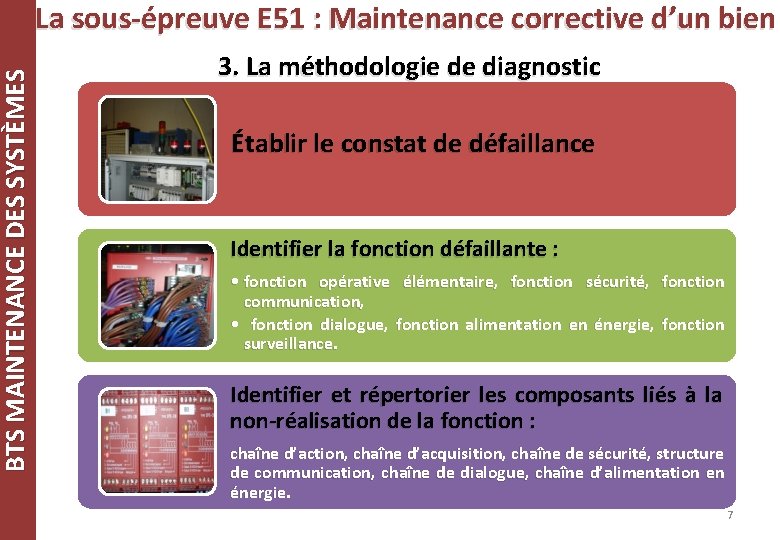 BTS MAINTENANCE DES SYSTÈMES

La sous-épreuve E51 : Maintenance corrective d'un bien

3. La méthodologie de diagnostic

Établir le constat de défaillance

Identifier la fonction défaillante :

• fonction opérative élémentaire, fonction sécurité, fonction communication,

• fonction dialogue, fonction alimentation en énergie, fonction surveillance.

Identifier et répertorier les composants liés à la non-réalisation de la fonction :

chaîne d'action, chaîne d'acquisition, chaîne de sécurité, structure de communication, chaîne de dialogue, chaîne d'alimentation en énergie.

7